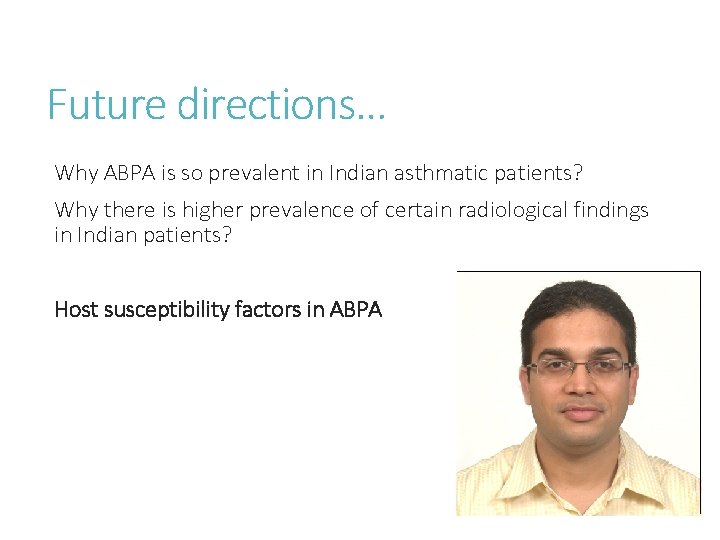 Future directions…

Why ABPA is so prevalent in Indian asthmatic patients?

Why there is higher prevalence of certain radiological findings in Indian patients?

Host susceptibility factors in ABPA